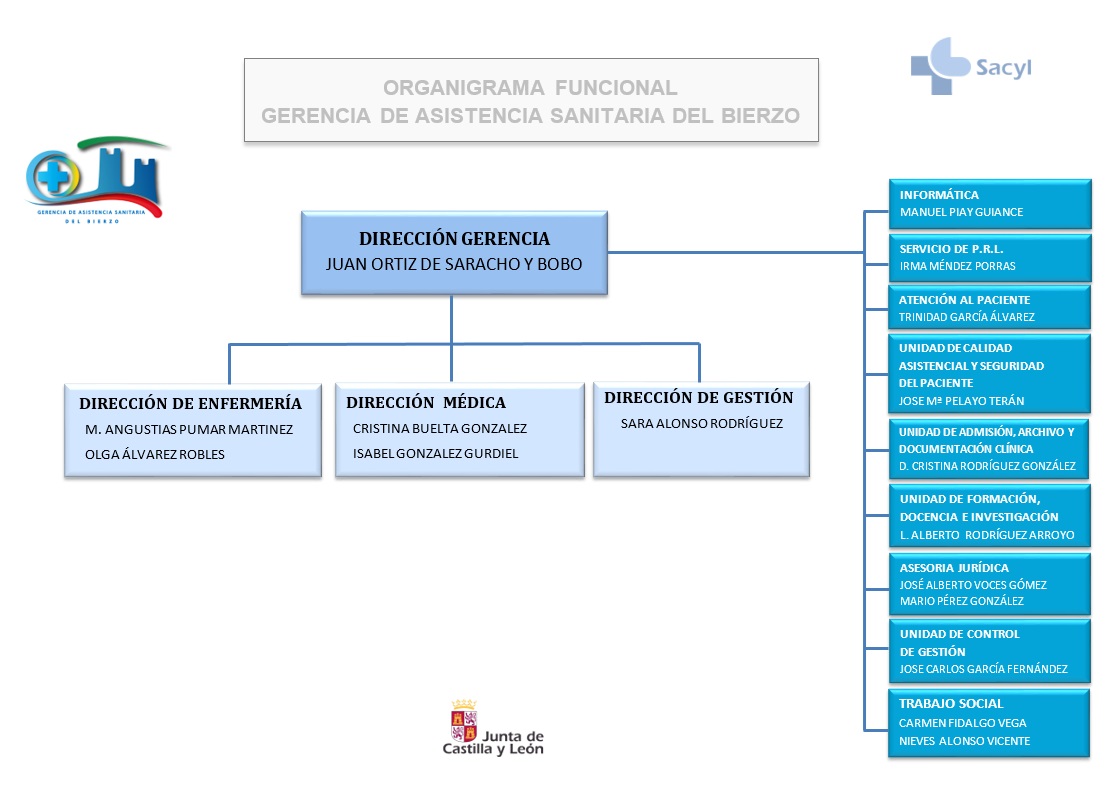 ORGANIGRAMA FUNCIONAL
GERENCIA DE ASISTENCIA SANITARIA DEL BIERZO

Sacyl

GERENCIA DE ASISTENCIA SANITARIA DEL BIERZO

DIRECCIÓN GERENCIA
JUAN ORTIZ DE SARACHO Y BOBO

DIRECCIÓN DE ENFERMERÍA
M. ANGUSTIAS PUMAR MARTINEZ
OLGA ÁLVAREZ ROBLES

DIRECCIÓN MÉDICA
CRISTINA BUELTA GONZALEZ
ISABEL GONZALEZ GURDIEL

DIRECCIÓN DE GESTIÓN
SARA ALONSO RODRÍGUEZ

INFORMÁTICA
MANUEL PIAY GUIANCE

SERVICIO DE P.R.L.
IRMA MÉNDEZ PORRAS

ATENCIÓN AL PACIENTE
TRINIDAD GARCÍA ÁLVAREZ

UNIDAD DE CALIDAD ASISTENCIAL Y SEGURIDAD DEL PACIENTE
JOSE Mª PELAYO TERÁN

UNIDAD DE ADMISIÓN, ARCHIVO Y DOCUMENTACIÓN CLÍNICA
D. CRISTINA RODRÍGUEZ GONZÁLEZ

UNIDAD DE FORMACIÓN, DOCENCIA E INVESTIGACIÓN
L. ALBERTO RODRÍGUEZ ARROYO

ASESORIA JURÍDICA
JOSÉ ALBERTO VOCES GÓMEZ
MARIO PÉREZ GONZÁLEZ

UNIDAD DE CONTROL DE GESTIÓN
JOSE CARLOS GARCÍA FERNÁNDEZ

TRABAJO SOCIAL
CARMEN FIDALGO VEGA
NIEVES ALONSO VICENTE

Junta de Castilla y León